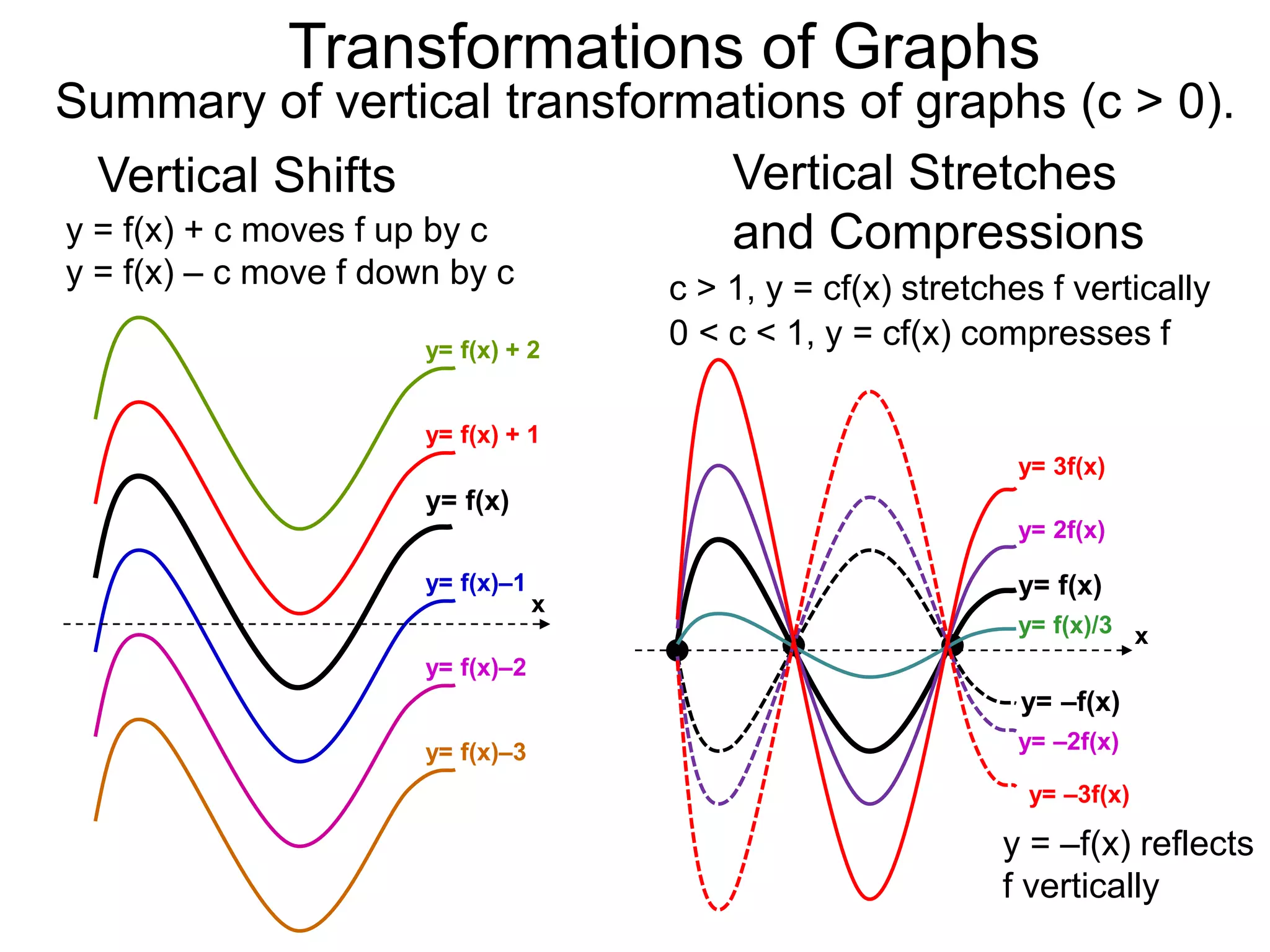 Transformations of Graphs

Summary of vertical transformations of graphs (c > 0).

Vertical Shifts

y = f(x) + c moves f up by c
y = f(x) – c move f down by c

y= f(x) + 2
y= f(x) + 1
y= f(x)
y= f(x)–1
x
y= f(x)–2
y= f(x)–3

Vertical Stretches and Compressions

c > 1, y = cf(x) stretches f vertically
0 < c < 1, y = cf(x) compresses f

y= 3f(x)
y= 2f(x)
y= f(x)
y= f(x)/3
x
y= –f(x)
y= –2f(x)
y= –3f(x)

y = –f(x) reflects f vertically